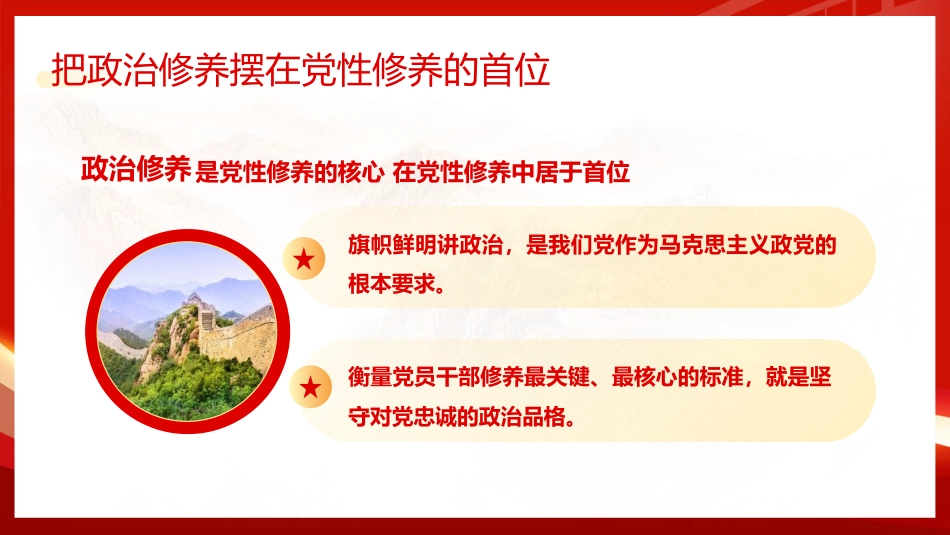 把政治修养摆在党性修养的首位

政治修养 是党性修养的核心 在党性修养中居于首位

旗帜鲜明讲政治，是我们党作为马克思主义政党的根本要求。

衡量党员干部修养最关键、最核心的标准，就是坚守对党忠诚的政治品格。